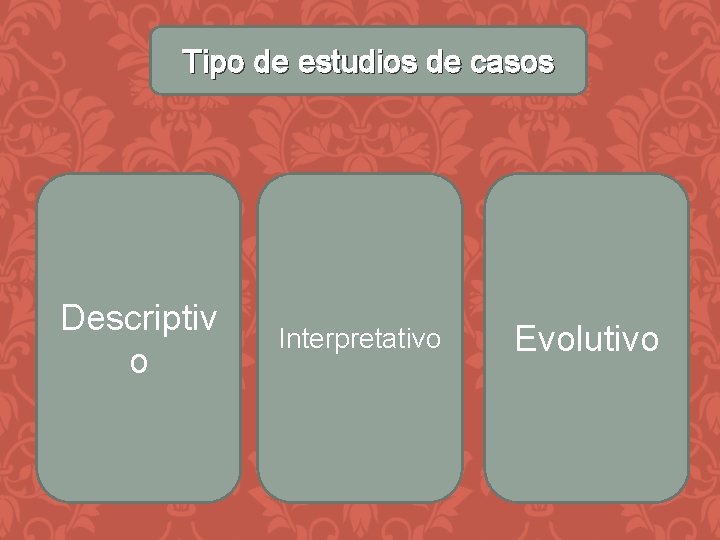 Tipo de estudios de casos

Descriptivo

Interpretativo

Evolutivo